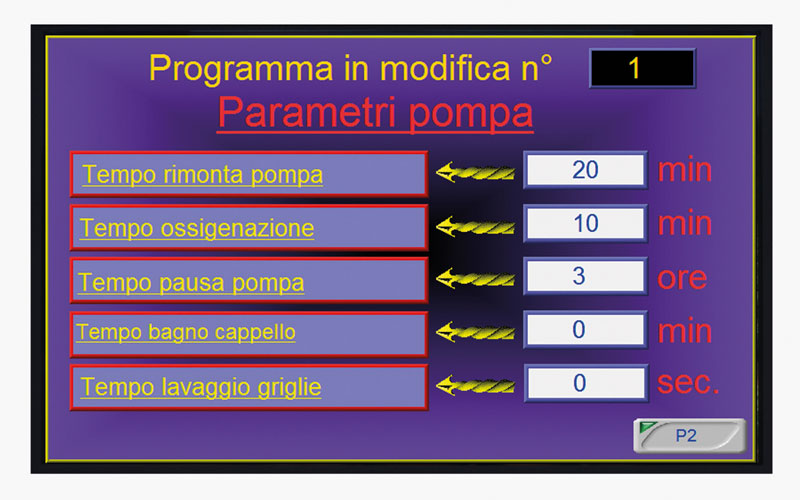 Programma in modifica n° 1

Parametri pompa

Tempo rimonta pompa 20 min

Tempo ossigenazione 10 min

Tempo pausa pompa 3 ore

Tempo bagno cappello 0 min

Tempo lavaggio griglie 0 sec.

P2